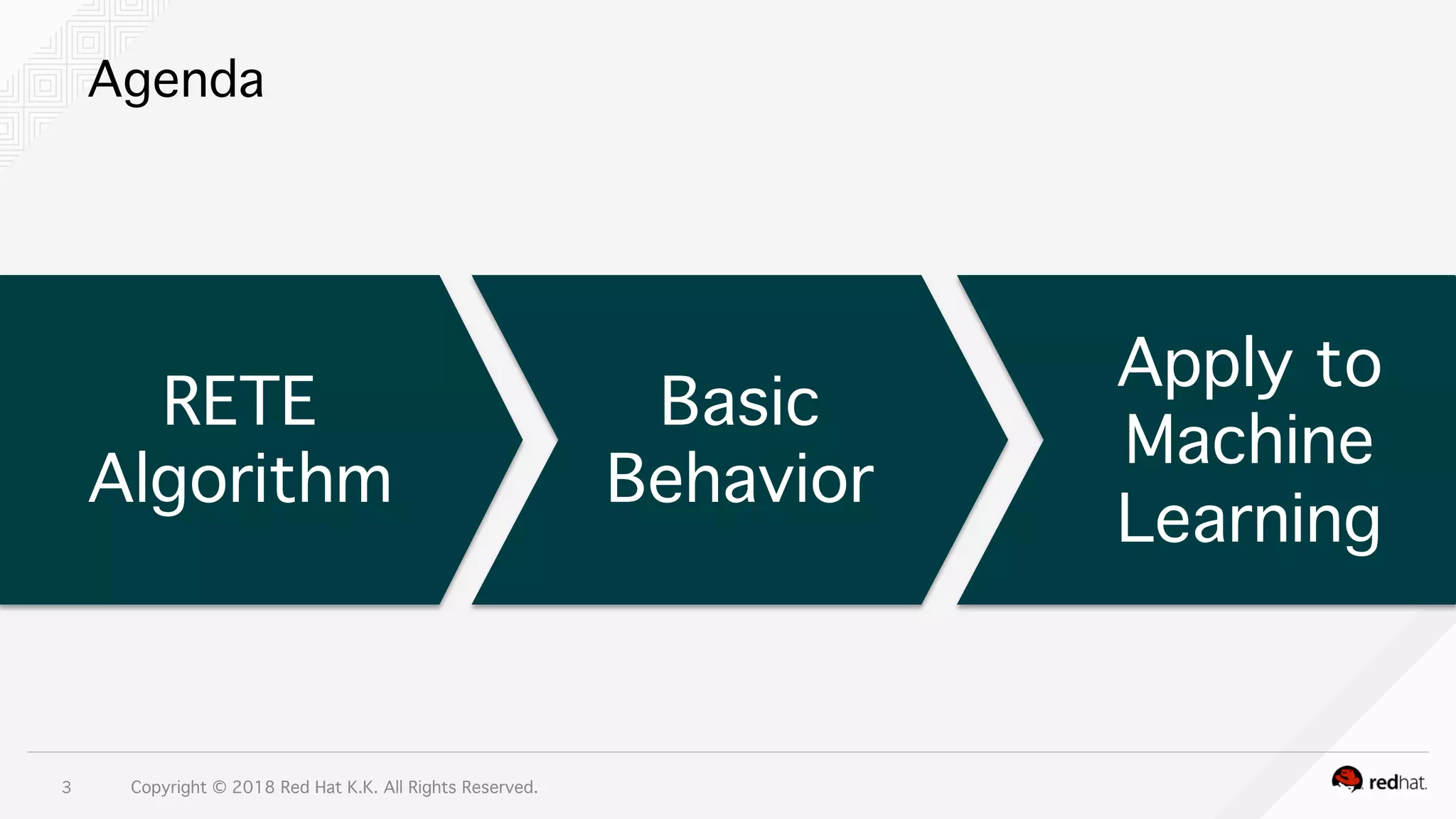 Agenda

RETE Algorithm

Basic Behavior

Apply to Machine Learning

3 Copyright © 2018 Red Hat K.K. All Rights Reserved.

redhat.